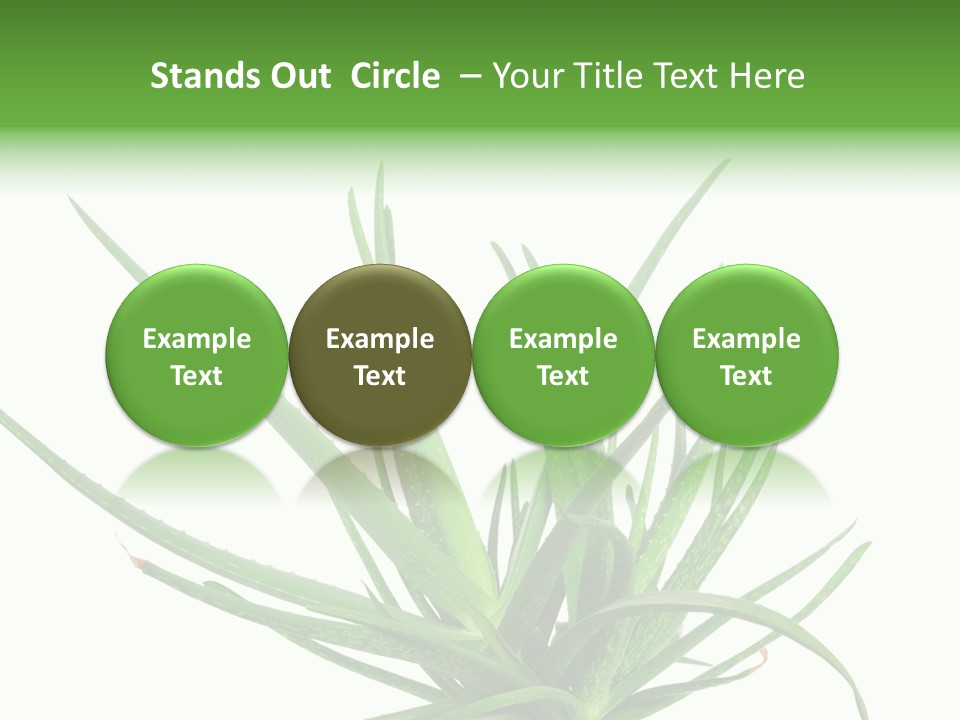 Stands Out Circle – Your Title Text Here

Example Text

Example Text

Example Text

Example Text